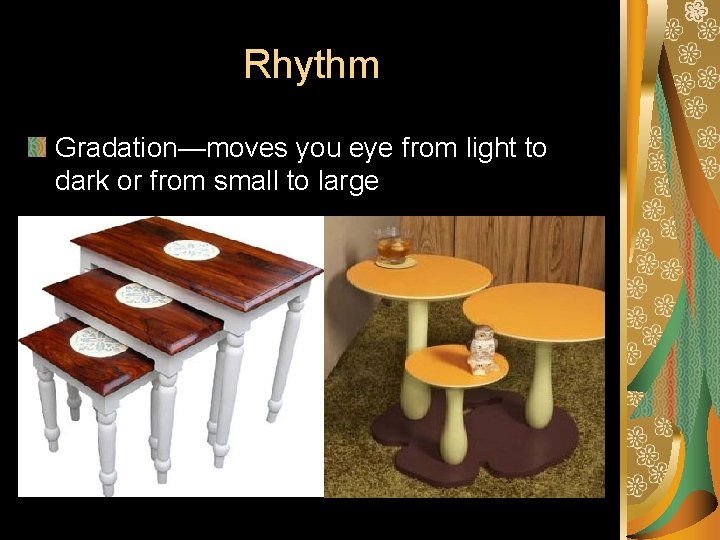 Rhythm

Gradation—moves you eye from light to dark or from small to large